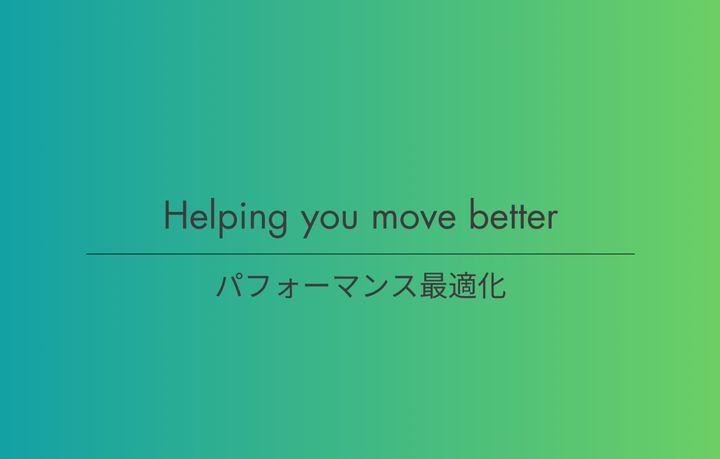 Helping you move better

パフォーマンス最適化